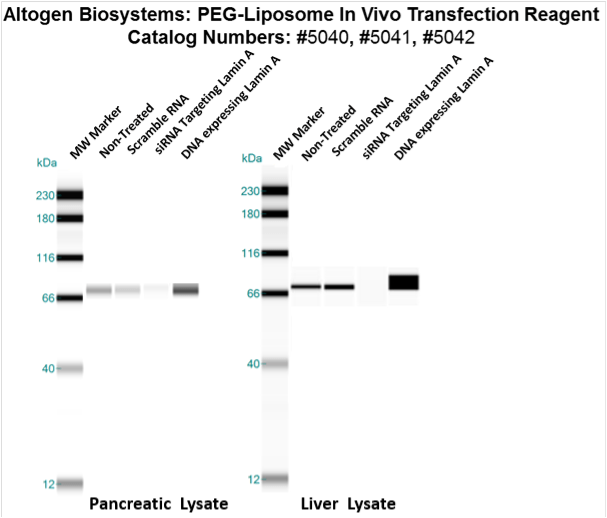 Altogen Biosystems: PEG-Liposome In Vivo Transfection Reagent
Catalog Numbers: #5040, #5041, #5042

MW Marker
Non-Treated
Scramble RNA
siRNA Targeting Lamin A
DNA expressing Lamin A

kDa
230
180
116
66
40
12

Pancreatic Lysate

MW Marker
Non-Treated
Scramble RNA
siRNA Targeting Lamin A
DNA expressing Lamin A

kDa
230
180
116
66
40
12

Liver Lysate